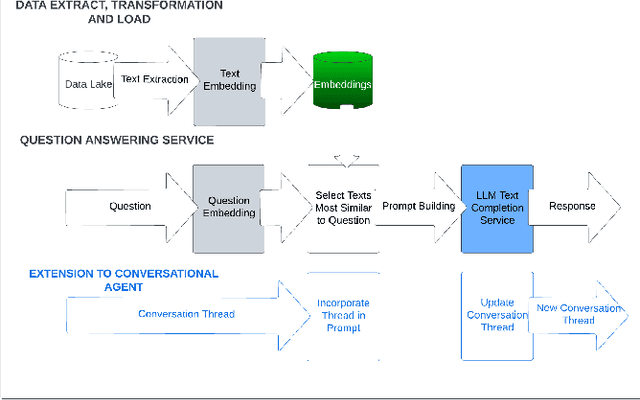 DATA EXTRACT, TRANSFORMATION AND LOAD

Data Lake

Text Extraction

Text Embedding

Embeddings

QUESTION ANSWERING SERVICE

Question

Question Embedding

Select Texts Most Similar to Question

Prompt Building

LLM Text Completion Service

Response

EXTENSION TO CONVERSATIONAL AGENT

Conversation Thread

Incorporate Thread in Prompt

Update Conversation Thread

New Conversation Thread